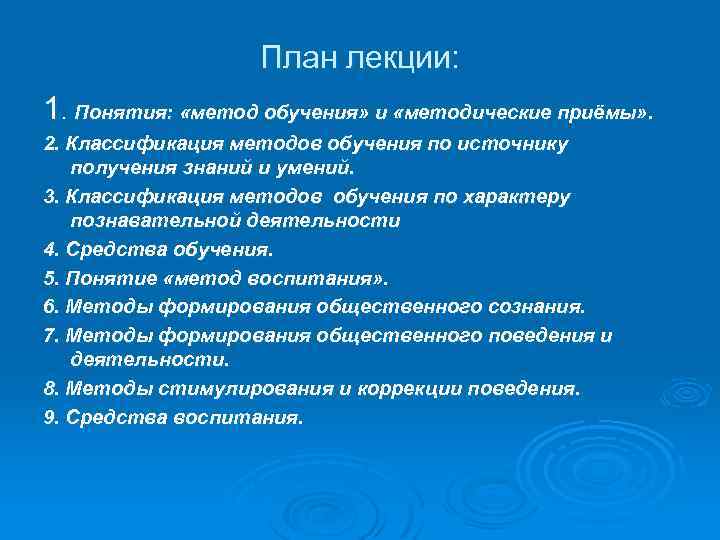 План лекции:

1. Понятия: «метод обучения» и «методические приёмы».

2. Классификация методов обучения по источнику получения знаний и умений.

3. Классификация методов обучения по характеру познавательной деятельности

4. Средства обучения.

5. Понятие «метод воспитания».

6. Методы формирования общественного сознания.

7. Методы формирования общественного поведения и деятельности.

8. Методы стимулирования и коррекции поведения.

9. Средства воспитания.